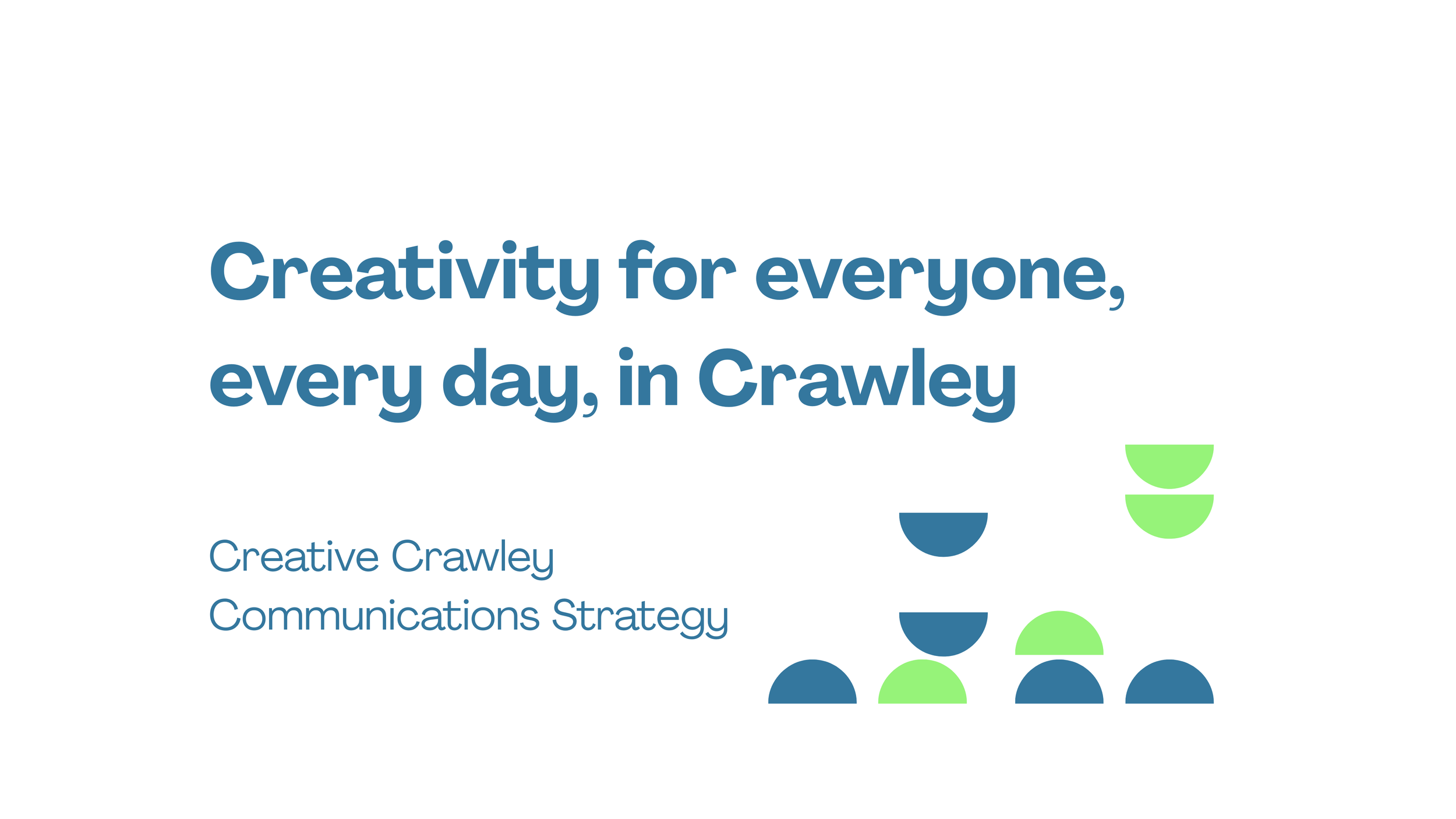 Creativity for everyone, every day, in Crawley

Creative Crawley
Communications Strategy